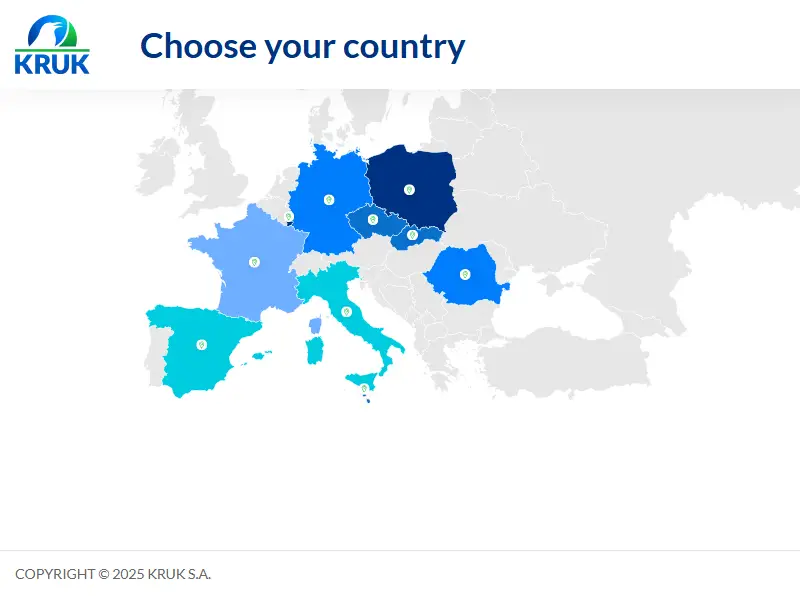 KRUK

Choose your country

COPYRIGHT © 2025 KRUK S.A.